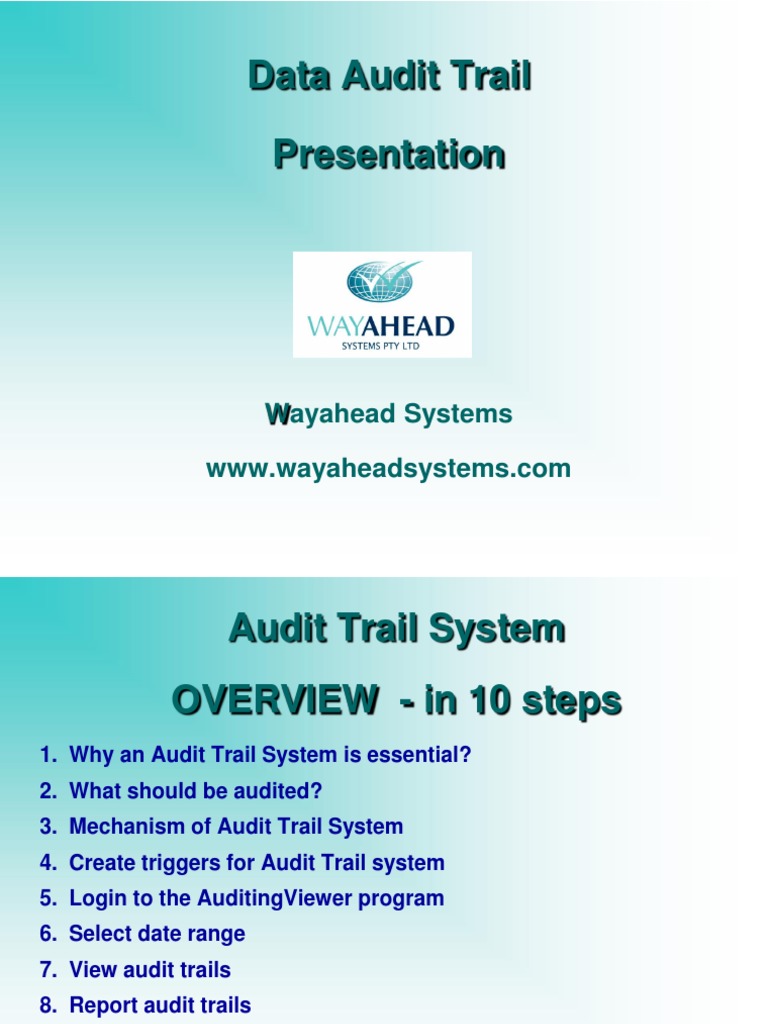 Data Audit Trail

Presentation

WAYAHEAD
SYSTEMS PTY LTD

Wayahead Systems

www.wayaheadsystems.com

Audit Trail System

OVERVIEW - in 10 steps

1. Why an Audit Trail System is essential?
2. What should be audited?
3. Mechanism of Audit Trail System
4. Create triggers for Audit Trail system
5. Login to the AuditingViewer program
6. Select date range
7. View audit trails
8. Report audit trails